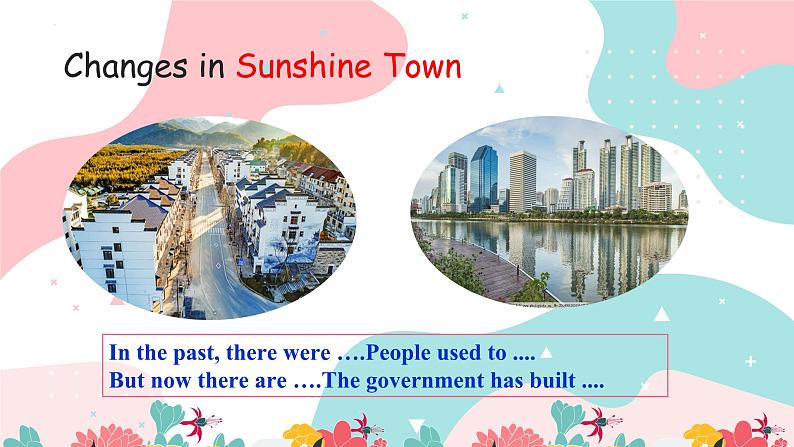 Changes in Sunshine Town

In the past, there were ….People used to ....
But now there are ….The government has built ....